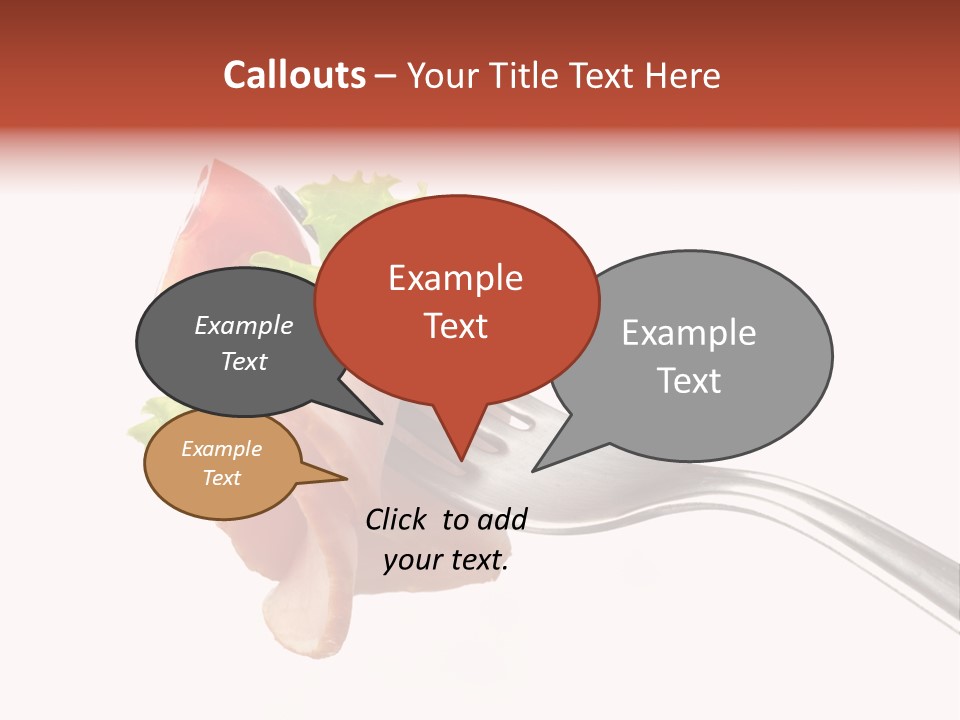 Callouts – Your Title Text Here

Example Text

Example Text

Example Text

Example Text

Click to add your text.